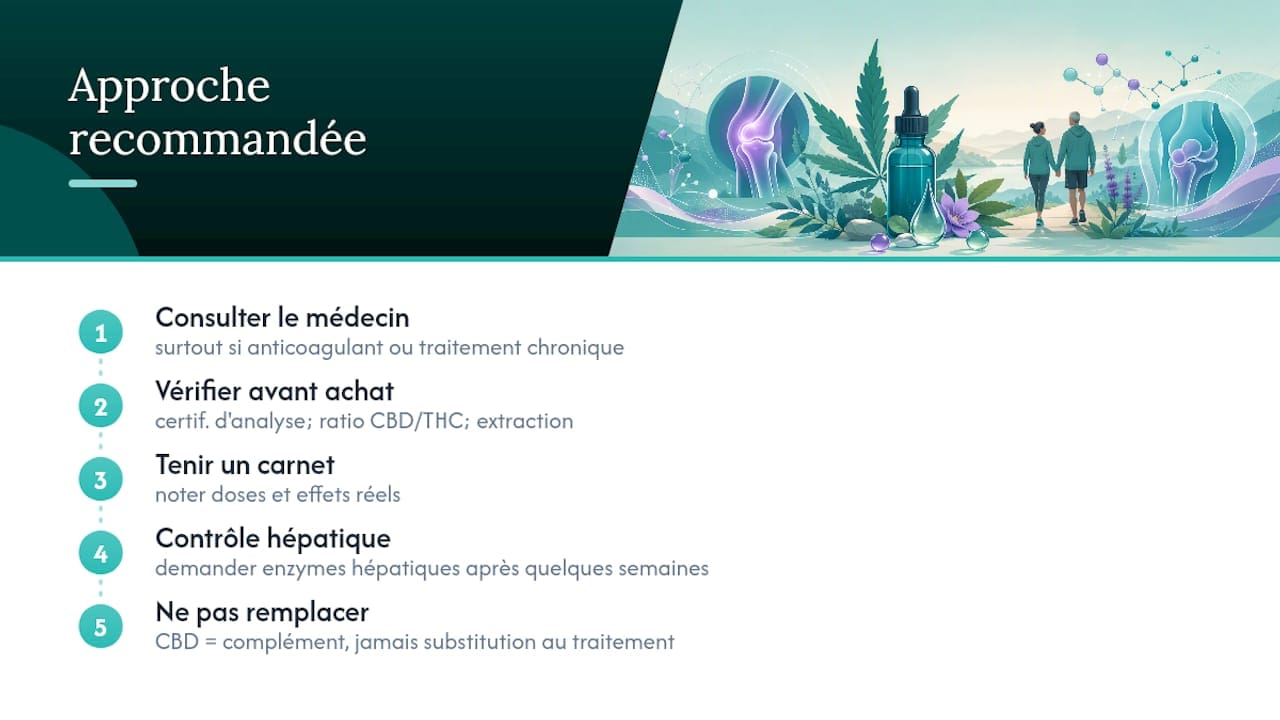 Approche recommandée

1 Consulter le médecin
surtout si anticoagulant ou traitement chronique

2 Vérifier avant achat
certif. d'analyse; ratio CBD/THC; extraction

3 Tenir un carnet
noter doses et effets réels

4 Contrôle hépatique
demander enzymes hépatiques après quelques semaines

5 Ne pas remplacer
CBD = complément, jamais substitution au traitement